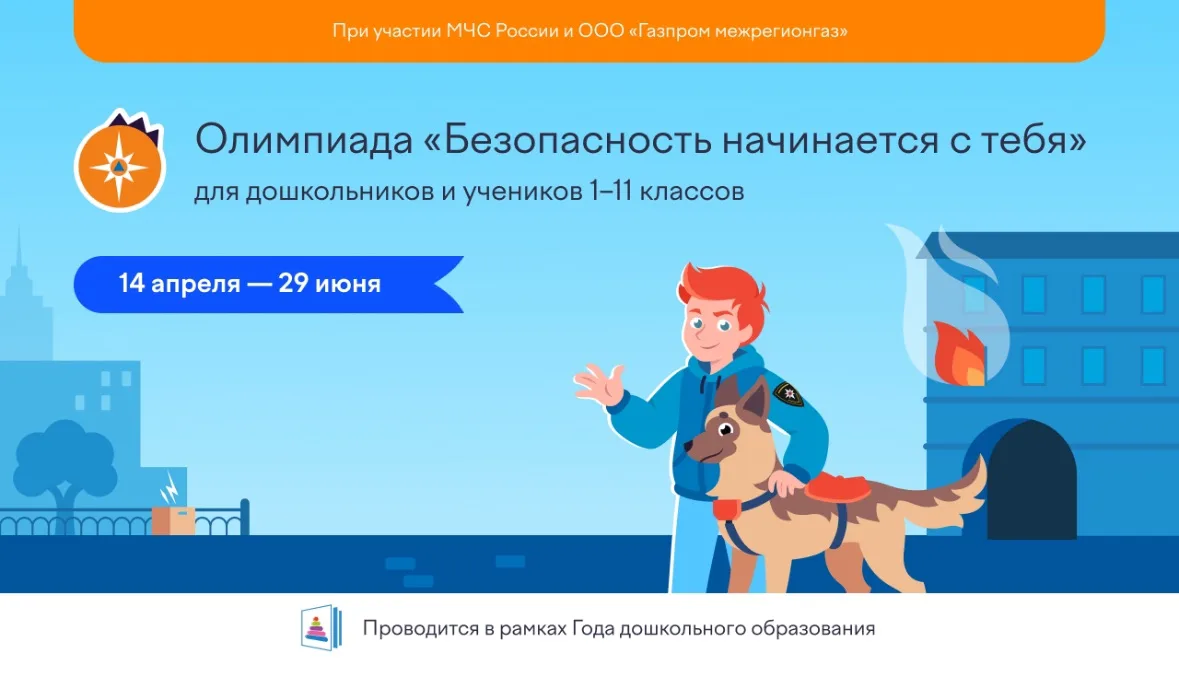 При участии МЧС России и ООО «Газпром межрегионгаз»

Олимпиада «Безопасность начинается с тебя»
для дошкольников и учеников 1–11 классов

14 апреля — 29 июня

Проводится в рамках Года дошкольного образования